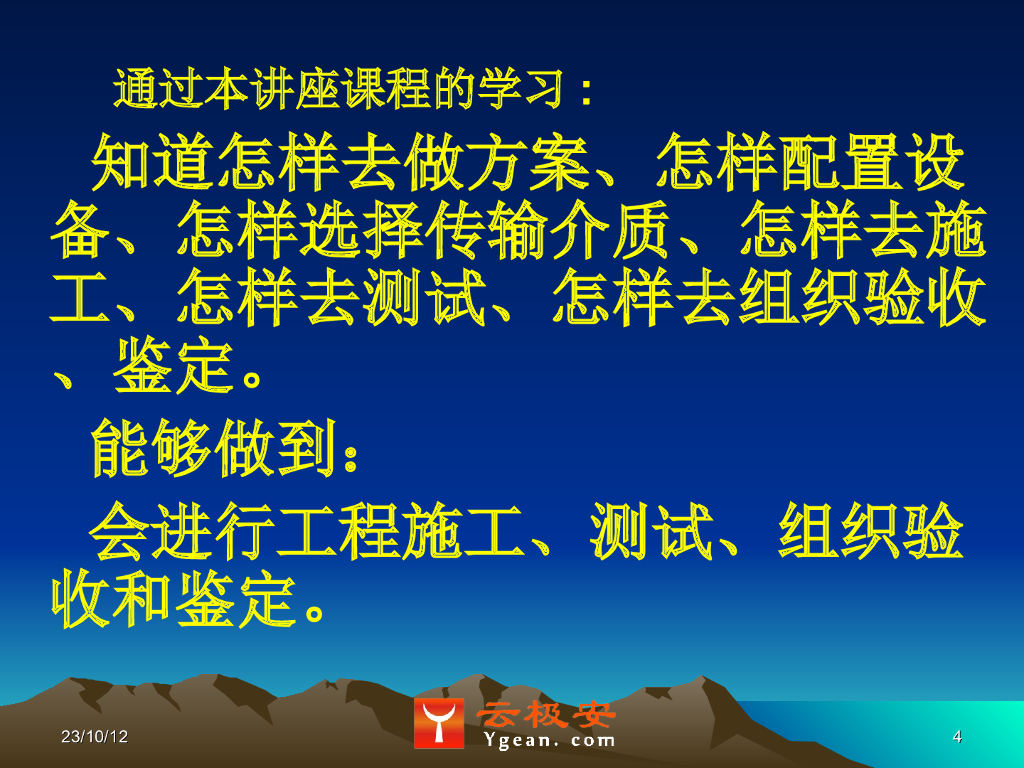 通过本讲座课程的学习：

知道怎样去做方案、怎样配置设备、怎样选择传输介质、怎样去施工、怎样去测试、怎样去组织验收、鉴定。

能够做到：

会进行工程施工、测试、组织验收和鉴定。

23/10/12

云极安
Ygean.com

4